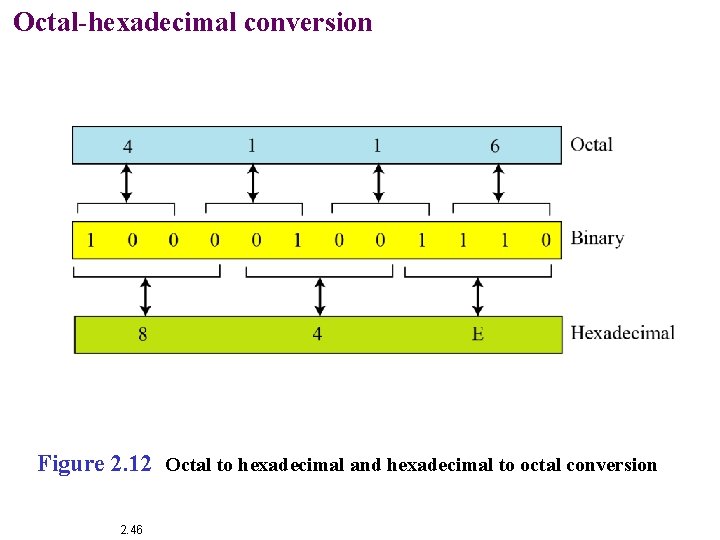 Octal-hexadecimal conversion

4 1 1 6 Octal

1 0 0 0 0 1 0 0 1 1 1 0 Binary

8 4 E Hexadecimal

Figure 2.12 Octal to hexadecimal and hexadecimal to octal conversion

2.46